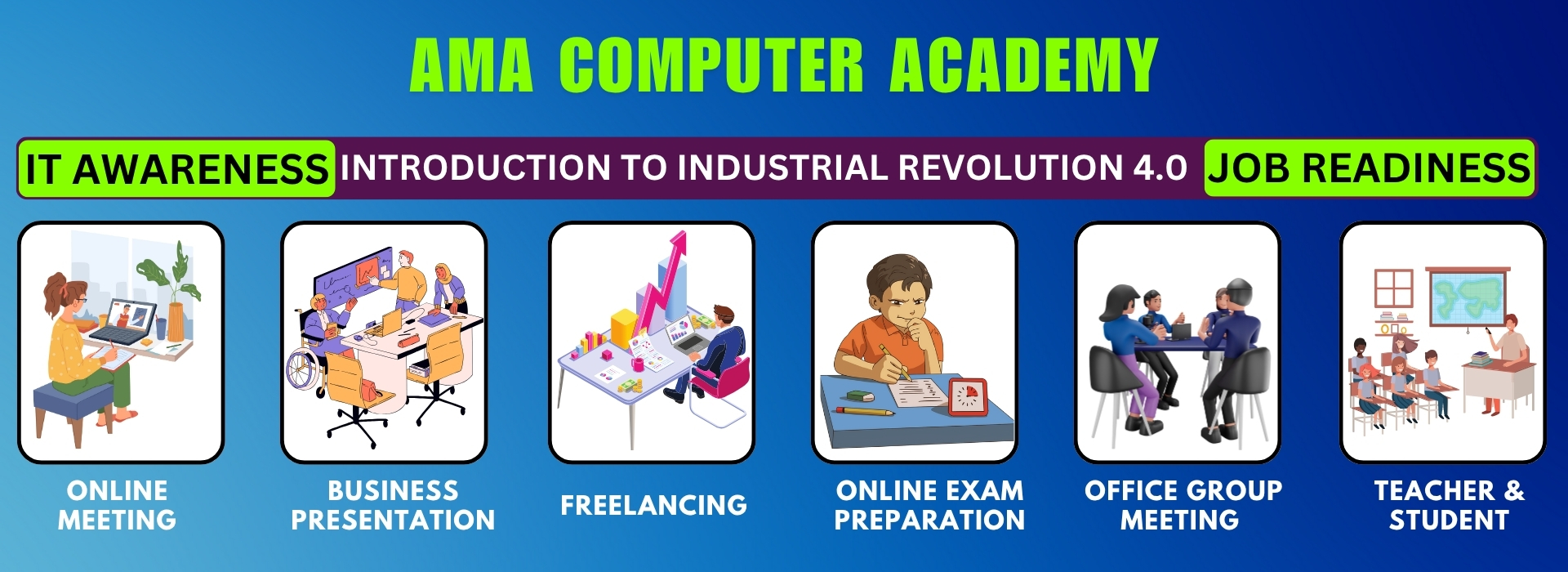 AMA COMPUTER ACADEMY

IT AWARENESS INTRODUCTION TO INDUSTRIAL REVOLUTION 4.0 JOB READINESS

ONLINE MEETING

BUSINESS PRESENTATION

FREELANCING

ONLINE EXAM PREPARATION

OFFICE GROUP MEETING

TEACHER & STUDENT